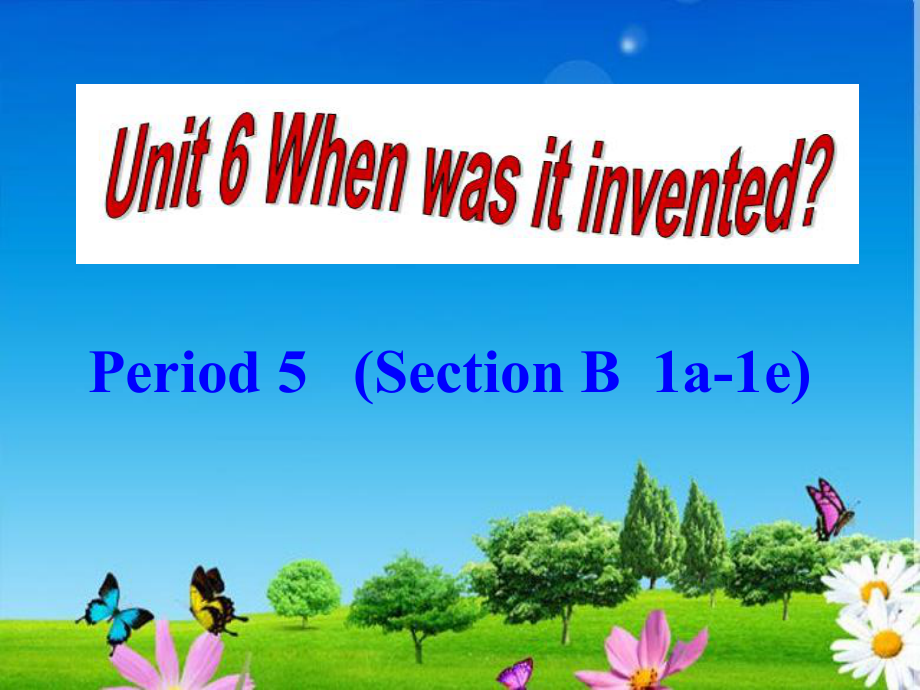 Unit 6 When was it invented?

Period 5 (Section B 1a-1e)